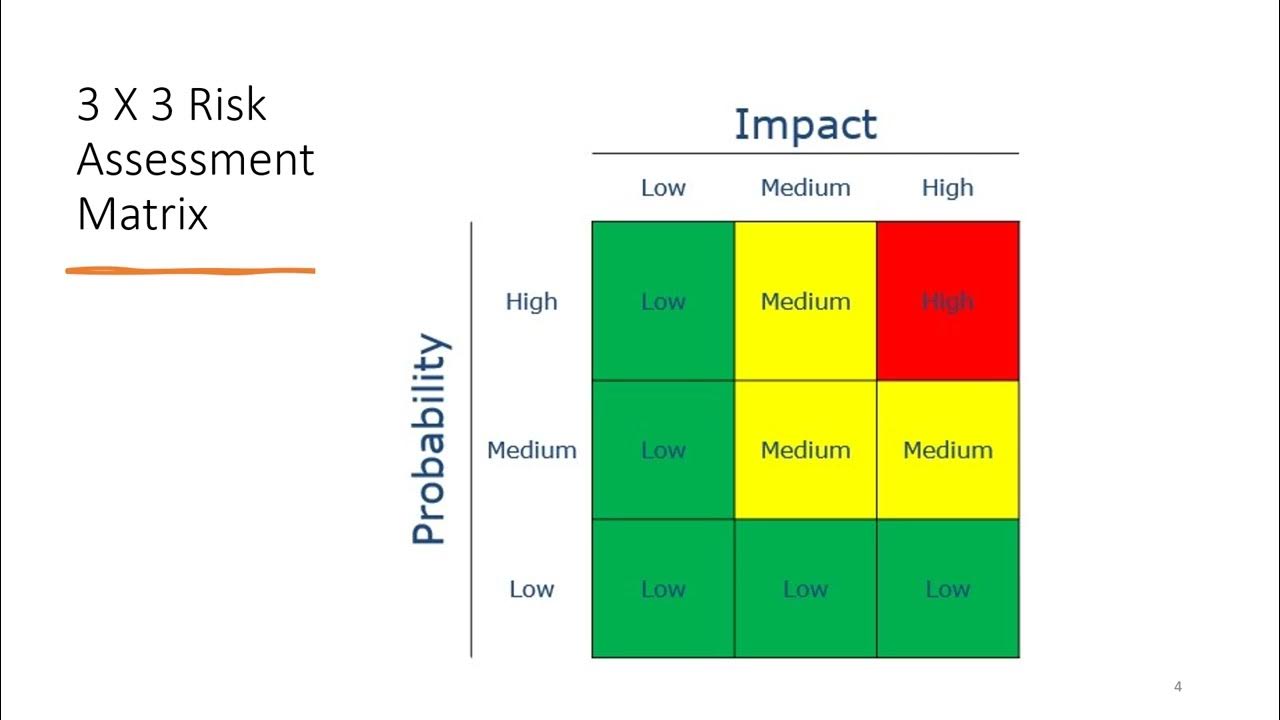 3 X 3 Risk Assessment Matrix

Impact

Probability

| | Low | Medium | High |
|---|---|---|---|
| High | Low | Medium | High |
| Medium | Low | Medium | Medium |
| Low | Low | Low | Low |

4